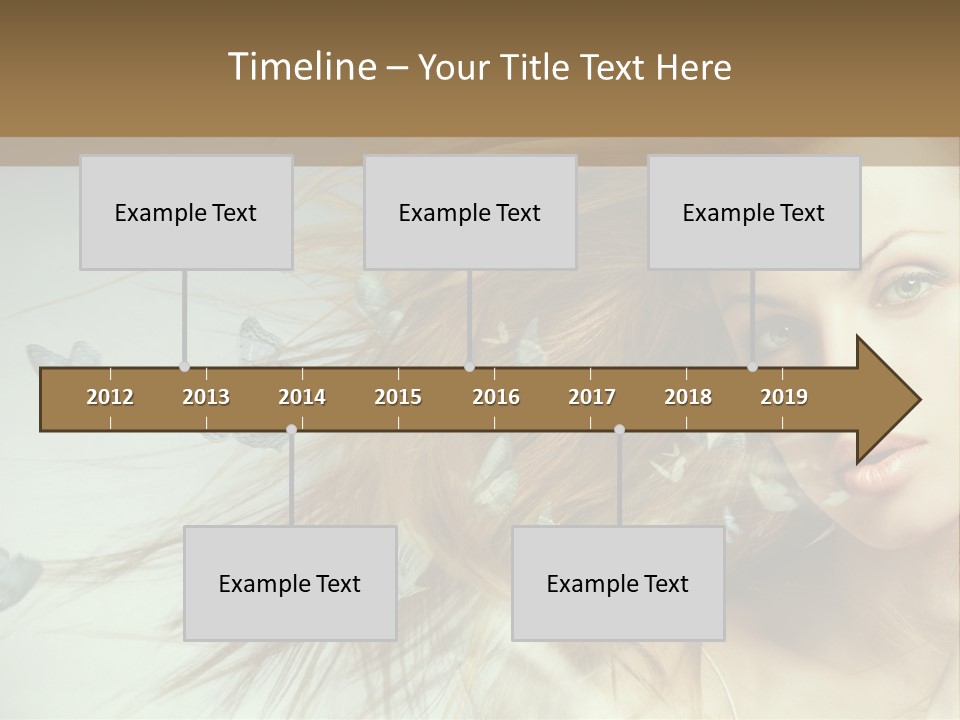 Timeline – Your Title Text Here

Example Text

Example Text

Example Text

2012
2013
2014
2015
2016
2017
2018
2019

Example Text

Example Text